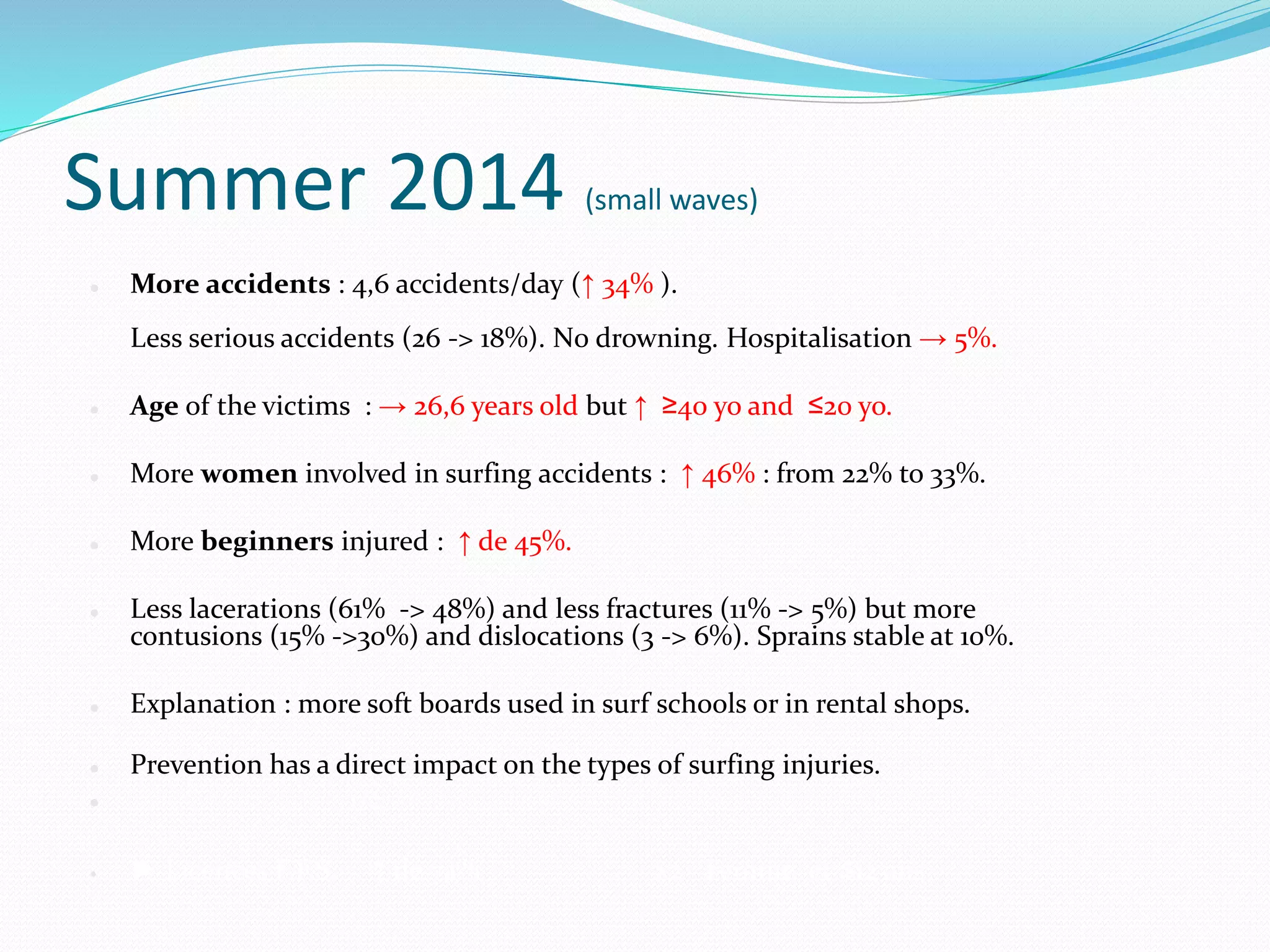 Summer 2014 (small waves)

More accidents : 4,6 accidents/day (↑ 34% ).

Less serious accidents (26 -> 18%). No drowning. Hospitalisation → 5%.

Age of the victims : → 26,6 years old but ↑ ≥40 yo and ≤20 yo.

More women involved in surfing accidents : ↑ 46% : from 22% to 33%.

More beginners injured : ↑ de 45%.

Less lacerations (61% -> 48%) and less fractures (11% -> 5%) but more contusions (15% ->30%) and dislocations (3 -> 6%). Sprains stable at 10%.

Explanation : more soft boards used in surf schools or in rental shops.

Prevention has a direct impact on the types of surfing injuries.